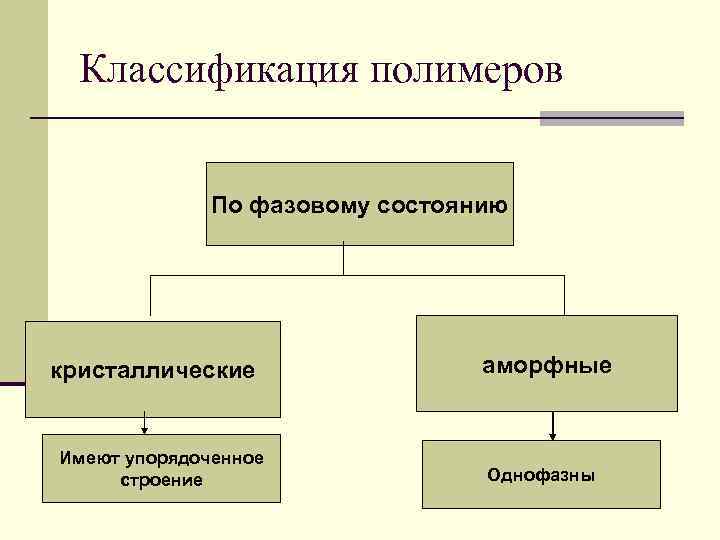 Классификация полимеров

По фазовому состоянию

кристаллические

аморфные

Имеют упорядоченное строение

Однофазны